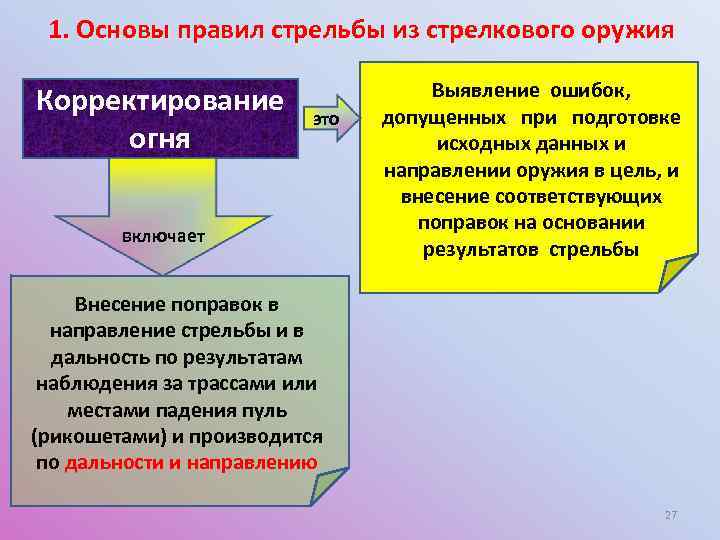 1. Основы правил стрельбы из стрелкового оружия

Корректирование огня

это

Выявление ошибок, допущенных при подготовке исходных данных и направлении оружия в цель, и внесение соответствующих поправок на основании результатов стрельбы

включает

Внесение поправок в направление стрельбы и в дальность по результатам наблюдения за трассами или местами падения пуль (рикошетами) и производится по дальности и направлению

27